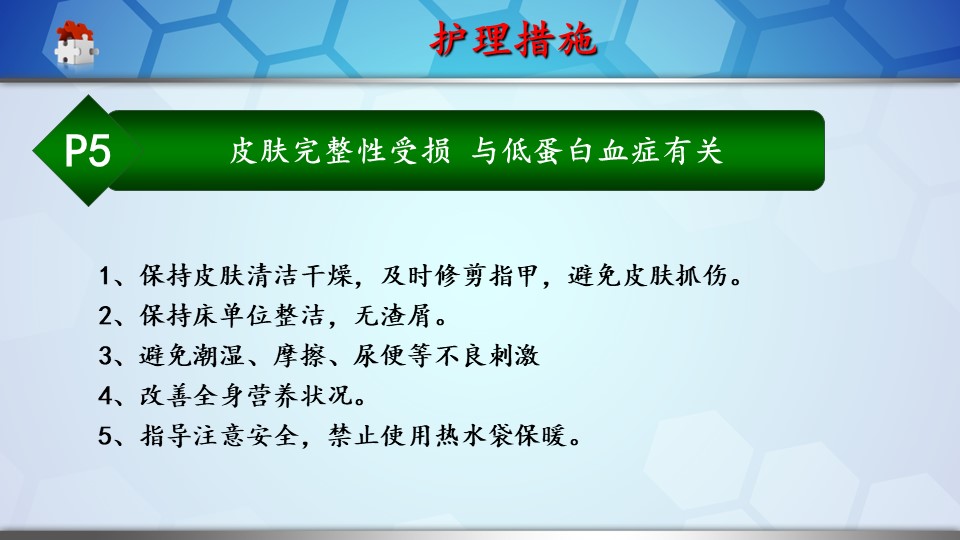 护理措施

P5

皮肤完整性受损 与低蛋白血症有关

1、保持皮肤清洁干燥，及时修剪指甲，避免皮肤抓伤。
2、保持床单位整洁，无渣屑。
3、避免潮湿、摩擦、尿便等不良刺激
4、改善全身营养状况。
5、指导注意安全，禁止使用热水袋保暖。